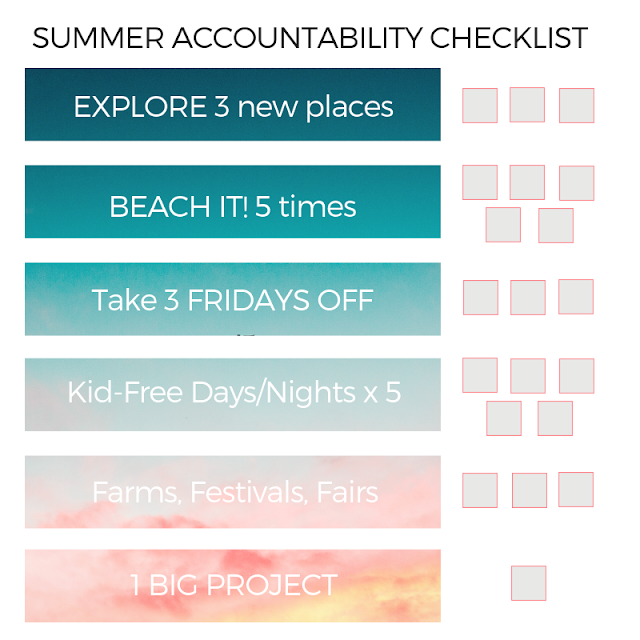 SUMMER ACCOUNTABILITY CHECKLIST

EXPLORE 3 new places

BEACH IT! 5 times

Take 3 FRIDAYS OFF

Kid-Free Days/Nights x 5

Farms, Festivals, Fairs

1 BIG PROJECT